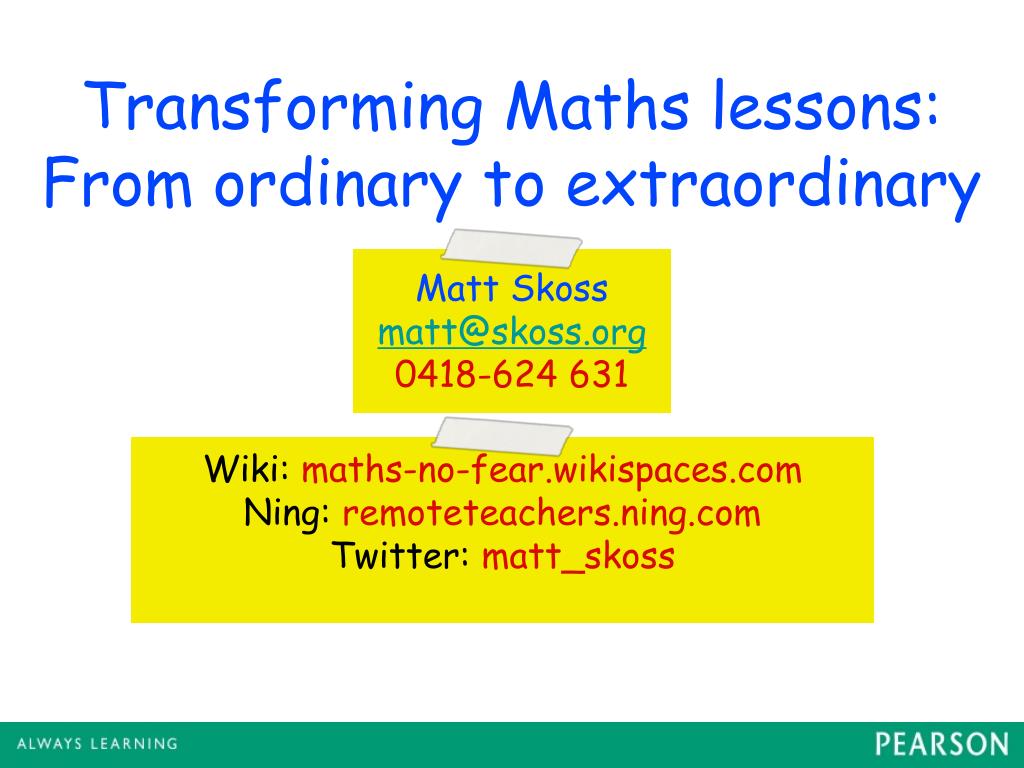 Transforming Maths lessons: From ordinary to extraordinary

Matt Skoss
matt@skoss.org
0418-624 631

Wiki: maths-no-fear.wikispaces.com
Ning: remoteteachers.ning.com
Twitter: matt_skoss

ALWAYS LEARNING

PEARSON